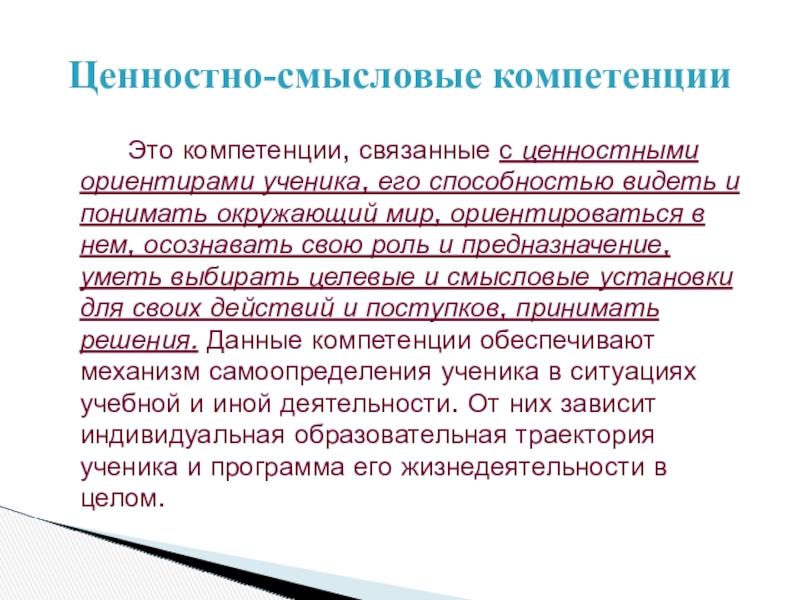 Ценностно-смысловые компетенции

Это компетенции, связанные с ценностными ориентирами ученика, его способностью видеть и понимать окружающий мир, ориентироваться в нем, осознавать свою роль и предназначение, уметь выбирать целевые и смысловые установки для своих действий и поступков, принимать решения. Данные компетенции обеспечивают механизм самоопределения ученика в ситуациях учебной и иной деятельности. От них зависит индивидуальная образовательная траектория ученика и программа его жизнедеятельности в целом.